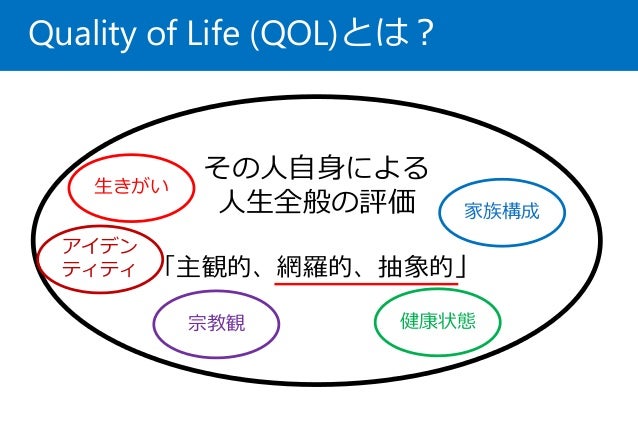 Quality of Life (QOL)とは？

その人自身による人生全般の評価

生きがい

家族構成

アイデンティティ

「主観的、網羅的、抽象的」

宗教観

健康状態